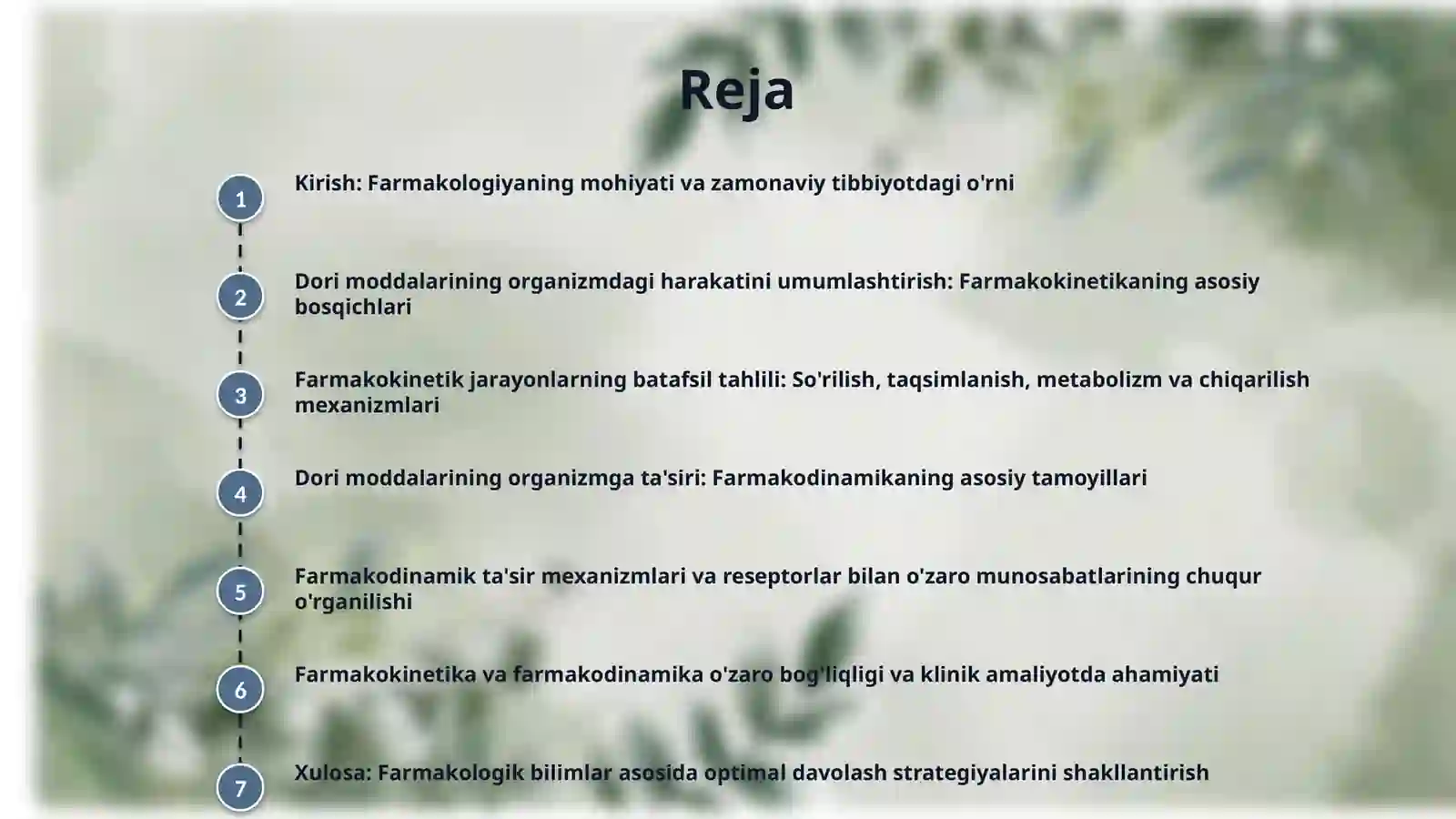 Reja

1
Kirish: Farmakologiyaning mohiyati va zamonaviy tibbiyotdagi o'rni

2
Dori moddalarining organizmdagi harakatini umumlashtirish: Farmakokinetikaning asosiy bosqichlari

3
Farmakokinetik jarayonlarning batafsil tahlili: So'rilish, taqsimlanish, metabolizm va chiqarilish mexanizmlari

4
Dori moddalarining organizmga ta'siri: Farmakodinamikaning asosiy tamoyillari

5
Farmakodinamik ta'sir mexanizmlari va reseptorlar bilan o'zaro munosabatlarining chuqur o'rganilishi

6
Farmakokinetika va farmakodinamika o'zaro bog'liqligi va klinik amaliyotda ahamiyati

7
Xulosa: Farmakologik bilimlar asosida optimal davolash strategiyalarini shakllantirish